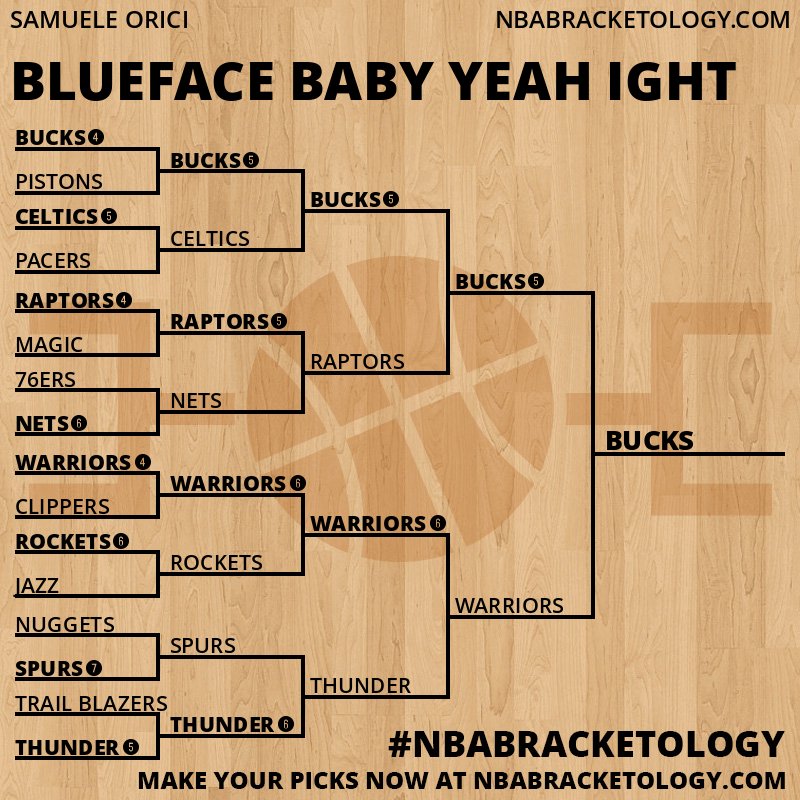 SAMUELE ORICI
NBABRACKETOLOGY.COM

BLUEFACE BABY YEAH IGHT

BUCKS 4
PISTONS
CELTICS 5
PACERS
RAPTORS 4
MAGIC
76ERS
NETS 6
WARRIORS 4
CLIPPERS
ROCKETS 6
JAZZ
NUGGETS
SPURS 7
TRAIL BLAZERS
THUNDER 5

BUCKS 5
CELTICS
RAPTORS 5
NETS
WARRIORS 6
ROCKETS
SPURS
THUNDER 6

BUCKS 5
RAPTORS
WARRIORS 6
THUNDER

BUCKS 5
WARRIORS

BUCKS

#NBABRACKETOLOGY
MAKE YOUR PICKS NOW AT NBABRACKETOLOGY.COM